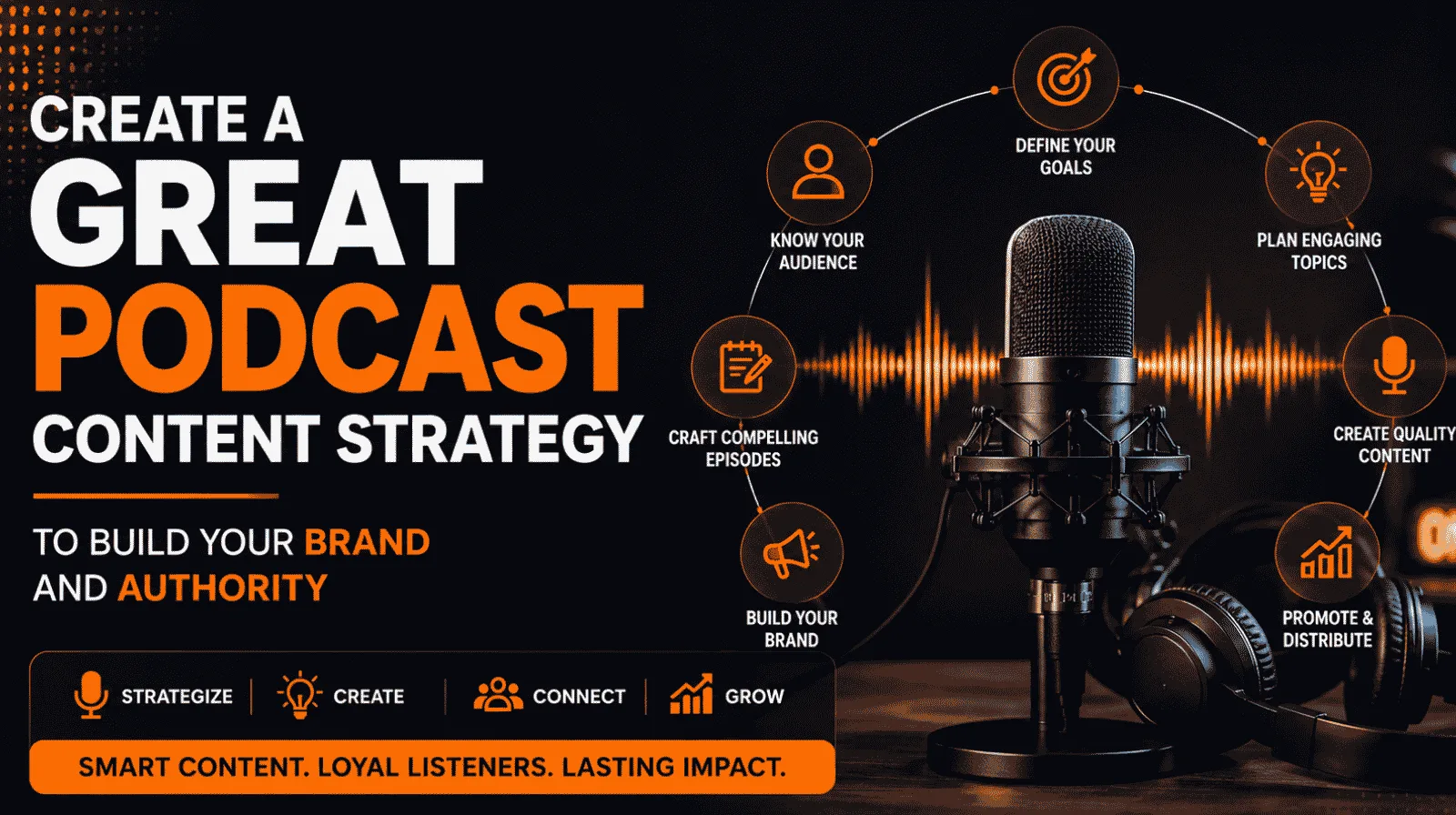 CREATE A
GREAT
PODCAST
CONTENT STRATEGY

TO BUILD YOUR BRAND AND AUTHORITY

STRATEGIZE | CREATE | CONNECT | GROW

SMART CONTENT. LOYAL LISTENERS. LASTING IMPACT.

DEFINE YOUR GOALS

KNOW YOUR AUDIENCE

PLAN ENGAGING TOPICS

CRAFT COMPELLING EPISODES

CREATE QUALITY CONTENT

BUILD YOUR BRAND

PROMOTE & DISTRIBUTE